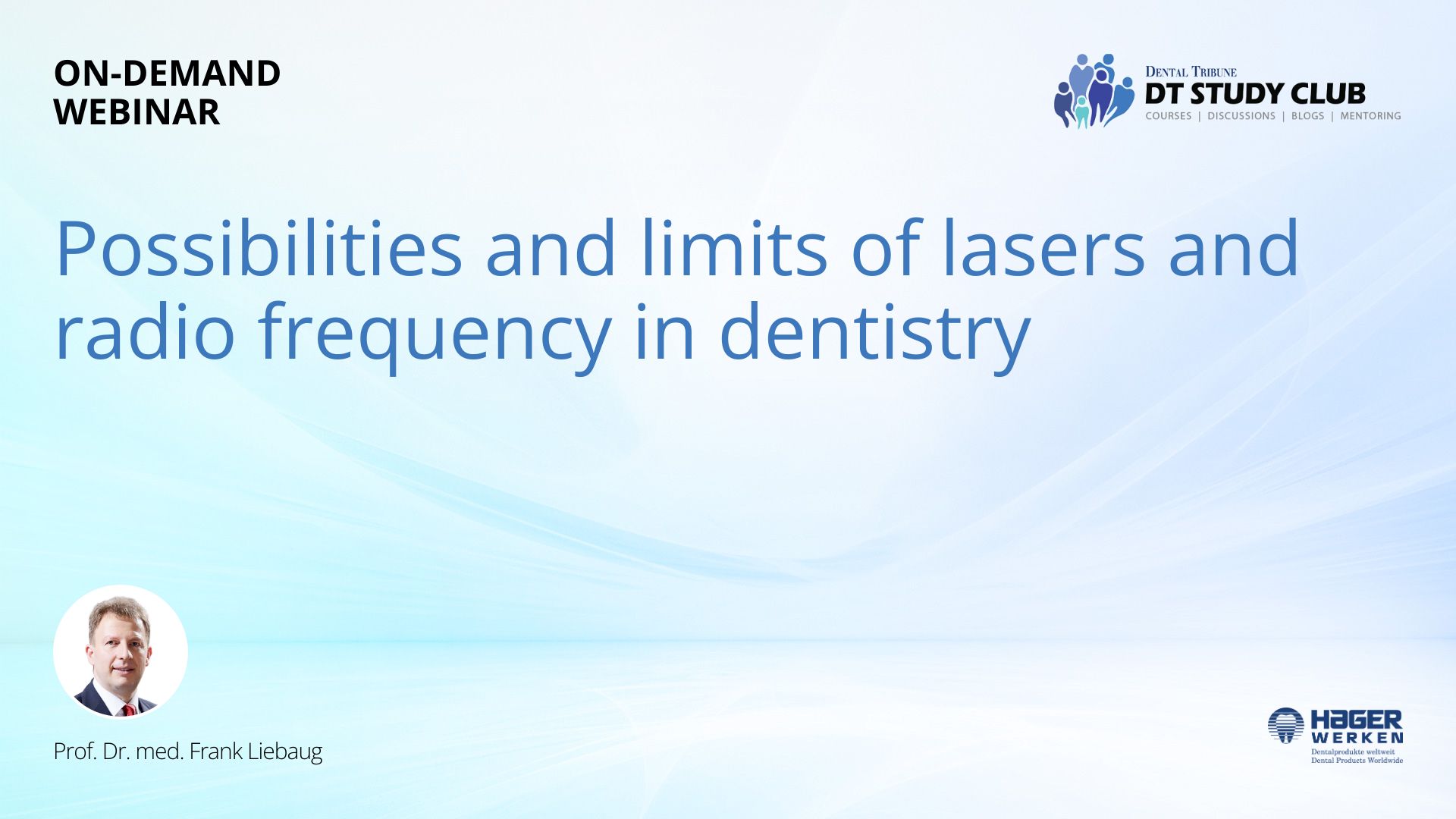 ON-DEMAND WEBINAR

DENTAL TRIBUNE
DT STUDY CLUB
COURSES | DISCUSSIONS | BLOGS | MENTORING

Possibilities and limits of lasers and radio frequency in dentistry

Prof. Dr. med. Frank Liebaug

HAGER WERKEN
Dentalprodukte weltweit
Dental Products Worldwide